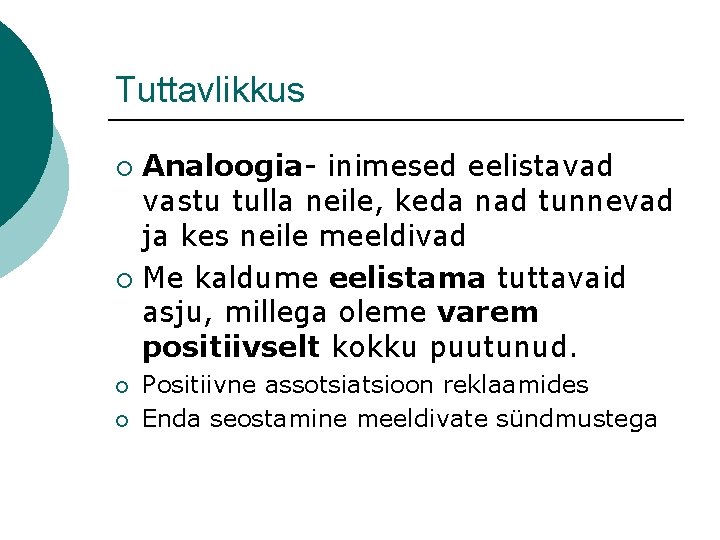 Tuttavlikkus

○ Analoogia- inimesed eelistavad vastu tulla neile, keda nad tunnevad ja kes neile meeldivad
○ Me kaldume eelistama tuttavaid asju, millega oleme varem positiivselt kokku puutunud.
○ Positiivne assotsiatsioon reklaamides
○ Enda seostamine meeldivate sündmustega